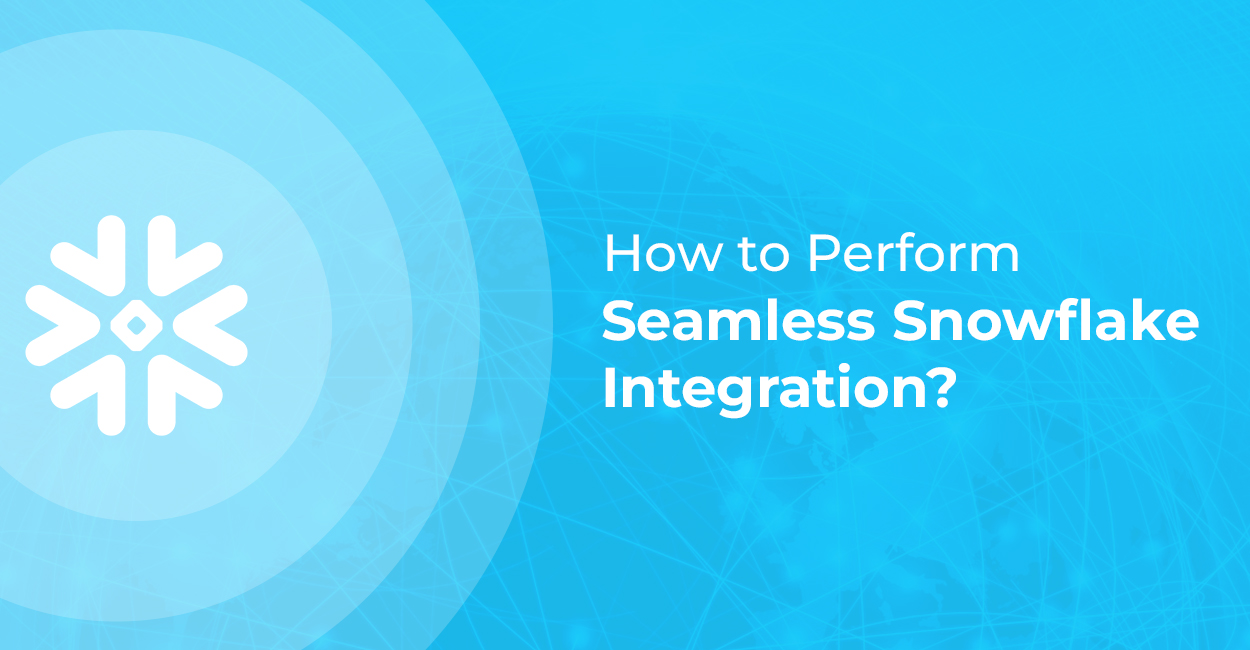 How to Perform
Seamless Snowflake Integration?